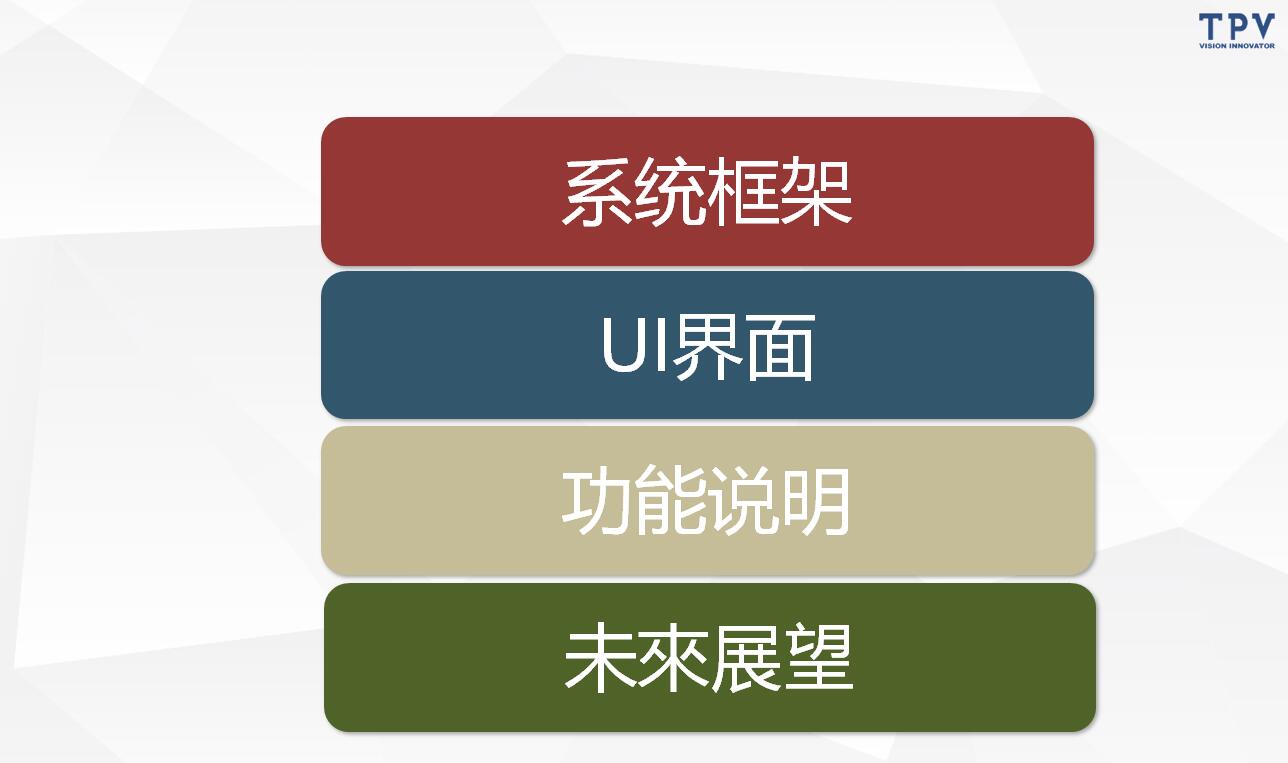 TPV
VISION INNOVATOR

系统框架

UI界面

功能说明

未來展望